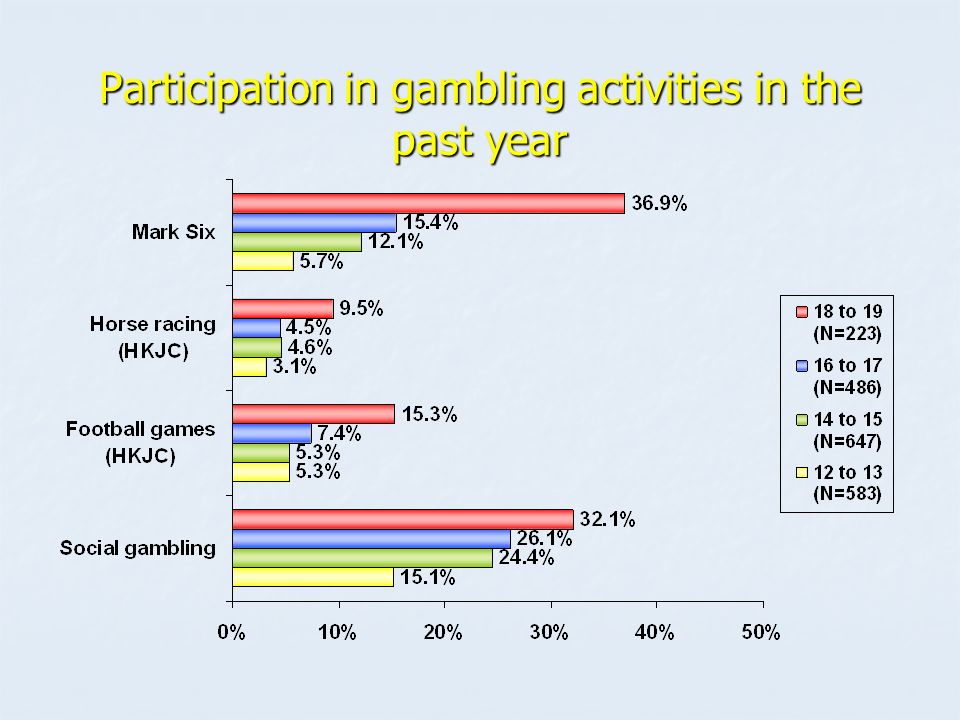 Participation in gambling activities in the past year

Mark Six
36.9%
15.4%
12.1%
5.7%

Horse racing (HKJC)
9.5%
4.5%
4.6%
3.1%

Football games (HKJC)
15.3%
7.4%
5.3%
5.3%

Social gambling
32.1%
26.1%
24.4%
15.1%

0%
10%
20%
30%
40%
50%

18 to 19 (N=223)
16 to 17 (N=486)
14 to 15 (N=647)
12 to 13 (N=583)